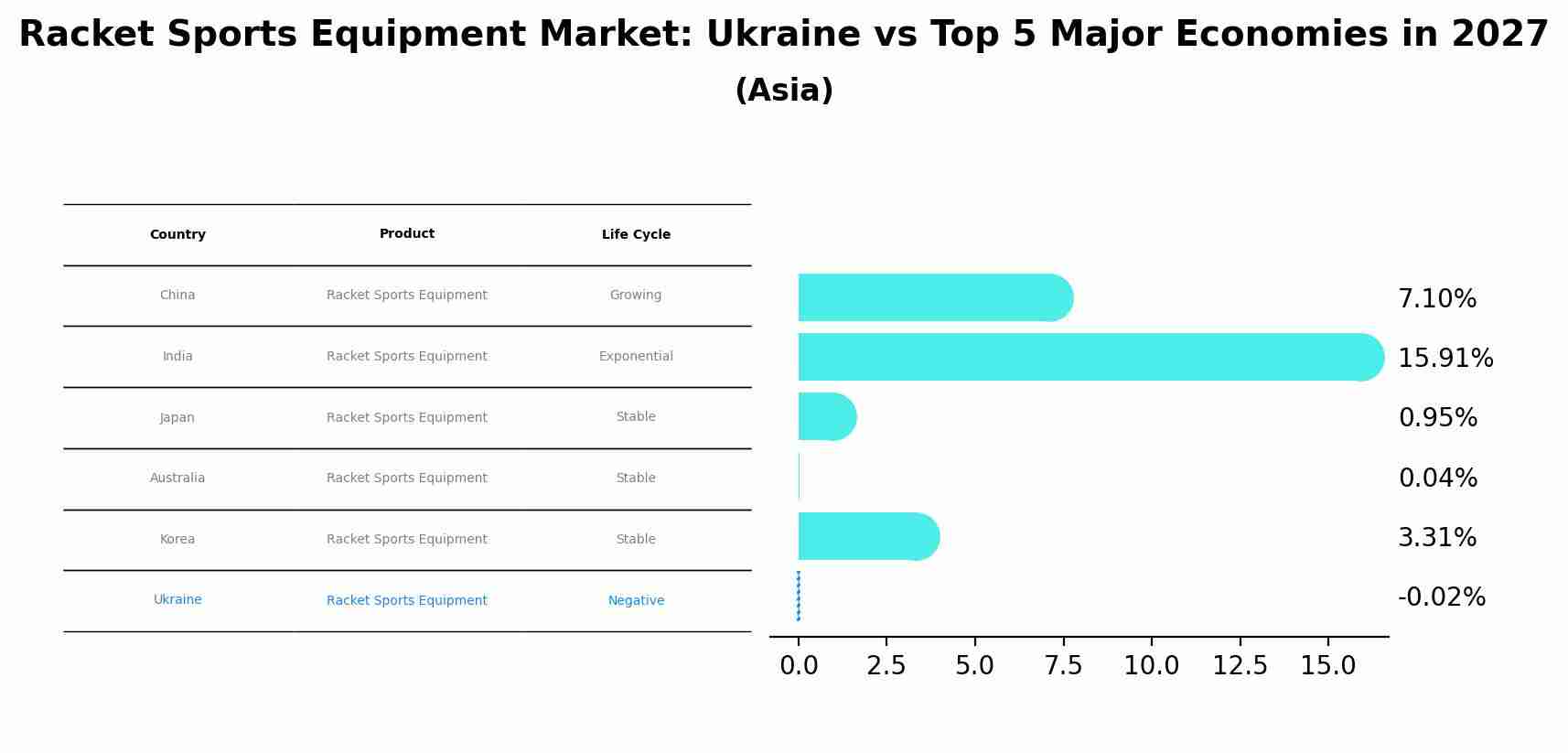 Racket Sports Equipment Market: Ukraine vs Top 5 Major Economies in 2027
(Asia)

| Country | Product | Life Cycle |
|---|---|---|
| China | Racket Sports Equipment | Growing |
| India | Racket Sports Equipment | Exponential |
| Japan | Racket Sports Equipment | Stable |
| Australia | Racket Sports Equipment | Stable |
| Korea | Racket Sports Equipment | Stable |
| Ukraine | Racket Sports Equipment | Negative |

7.10%
15.91%
0.95%
0.04%
3.31%
-0.02%

0.0 2.5 5.0 7.5 10.0 12.5 15.0